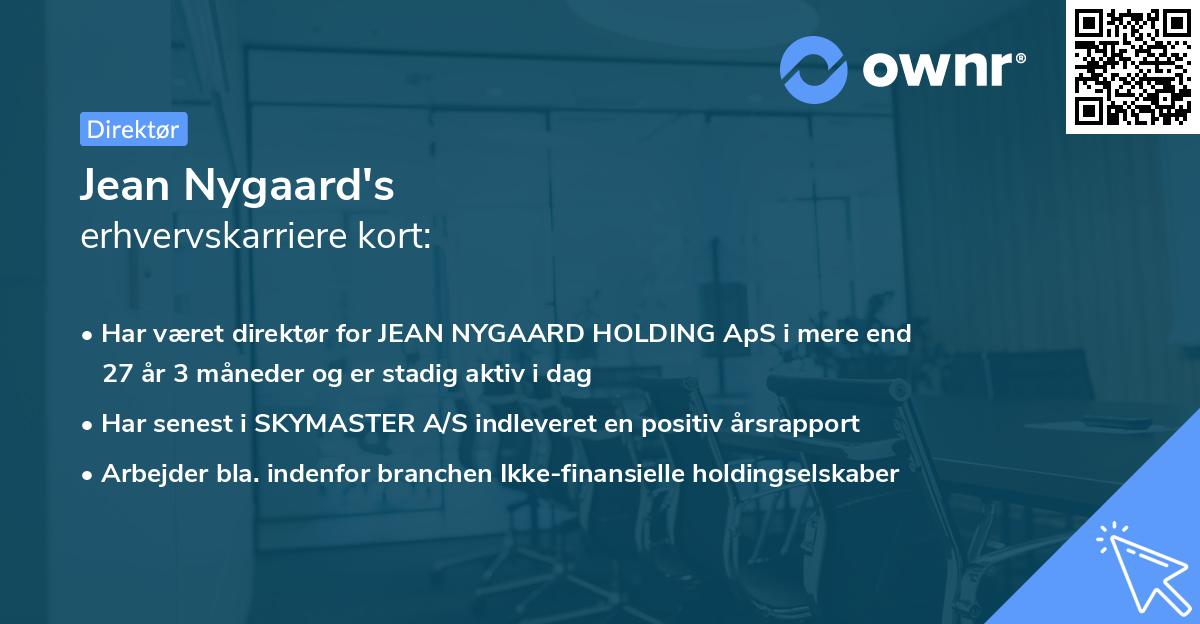 ownr®

Direktør

Jean Nygaard's
erhvervskarriere kort:

• Har været direktør for JEAN NYGAARD HOLDING ApS i mere end 27 år 3 måneder og er stadig aktiv i dag
• Har senest i SKYMASTER A/S indleveret en positiv årsrapport
• Arbejder bla. indenfor branchen Ikke-finansielle holdingselskaber